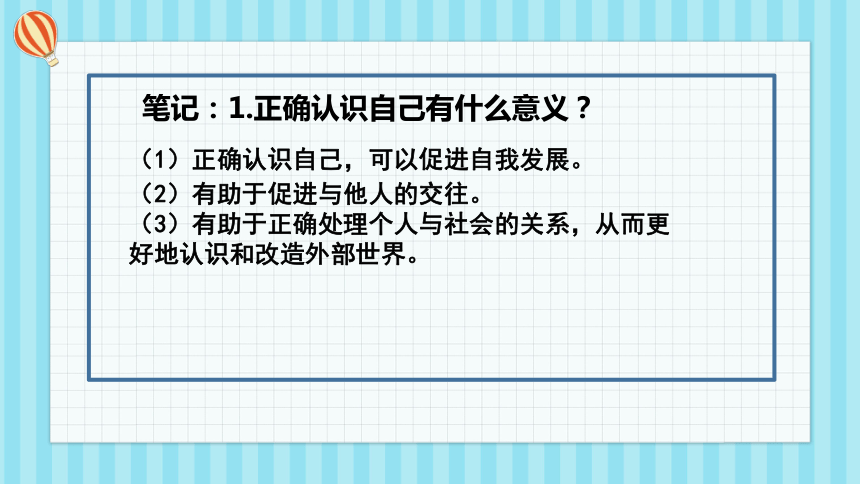 笔记：1.正确认识自己有什么意义？

（1）正确认识自己，可以促进自我发展。
（2）有助于促进与他人的交往。
（3）有助于正确处理个人与社会的关系，从而更好地认识和改造外部世界。